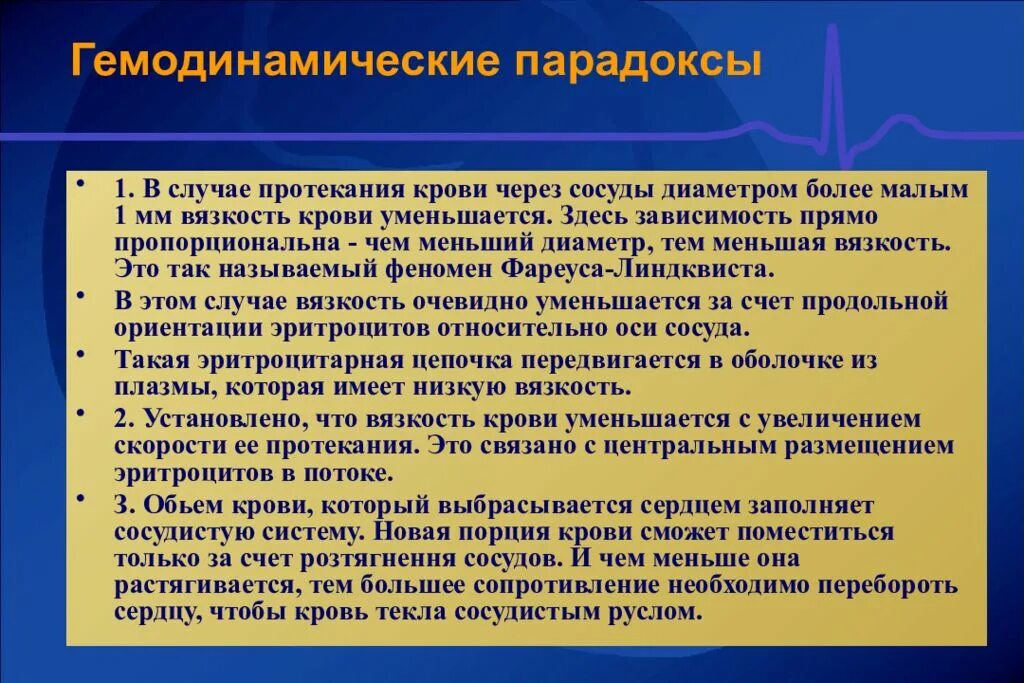 Гемодинамические парадоксы

• 1. В случае протекания крови через сосуды диаметром более малым 1 мм вязкость крови уменьшается. Здесь зависимость прямо пропорциональна - чем меньший диаметр, тем меньшая вязкость. Это так называемый феномен Фареуса-Линдквиста.

• В этом случае вязкость очевидно уменьшается за счет продольной ориентации эритроцитов относительно оси сосуда.

• Такая эритроцитарная цепочка передвигается в оболочке из плазмы, которая имеет низкую вязкость.

• 2. Установлено, что вязкость крови уменьшается с увеличением скорости ее протекания. Это связано с центральным размещением эритроцитов в потоке.

• 3. Обьем крови, который выбрасывается сердцем заполняет сосудистую систему. Новая порция крови сможет поместиться только за счет розтягнення сосудов. И чем меньше она растягивается, тем большее сопротивление необходимо перебороть сердцу, чтобы кровь текла сосудистым руслом.